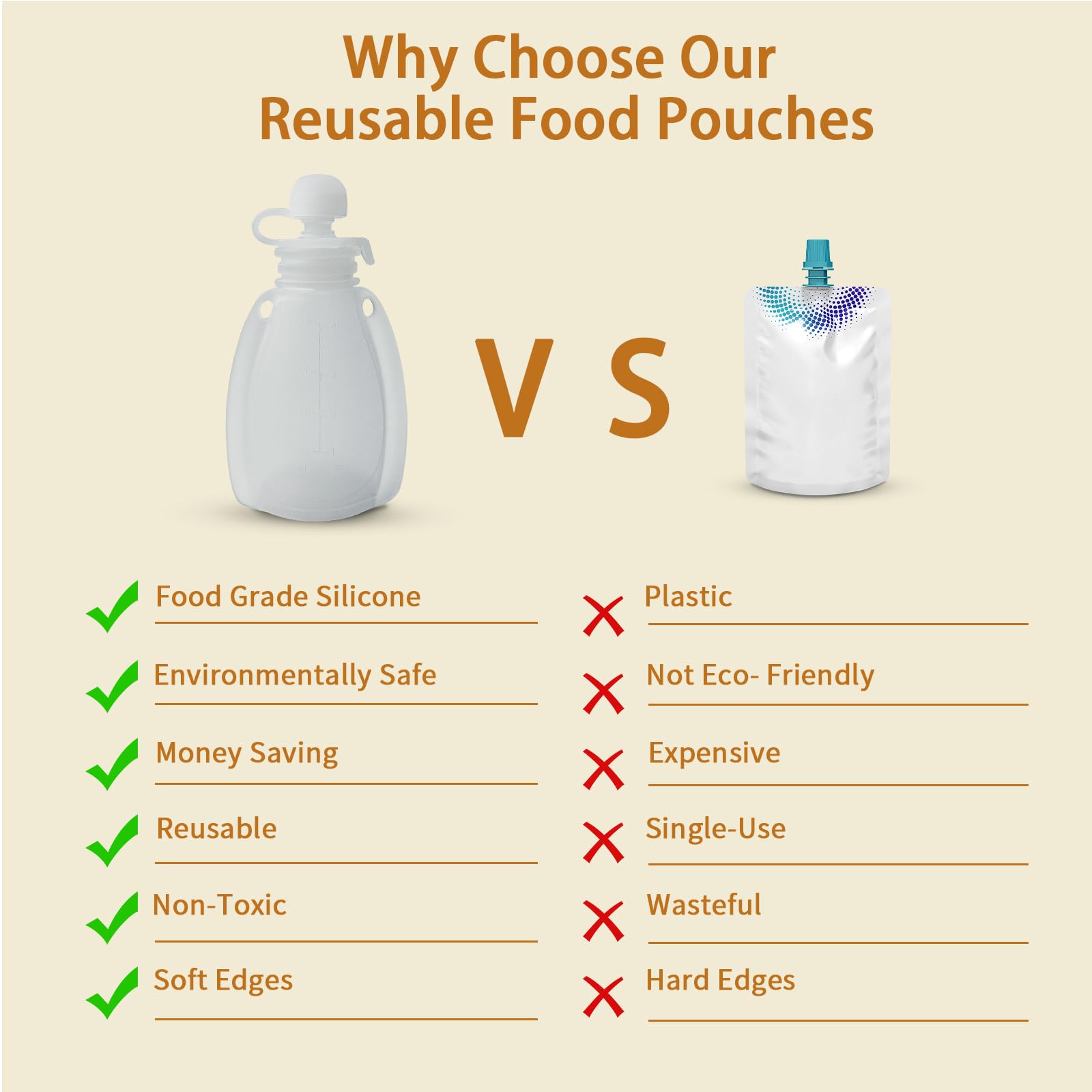 Why Choose Our
Reusable Food Pouches

V S

Food Grade Silicone
Environmentally Safe
Money Saving
Reusable
Non-Toxic
Soft Edges

Plastic
Not Eco- Friendly
Expensive
Single-Use
Wasteful
Hard Edges